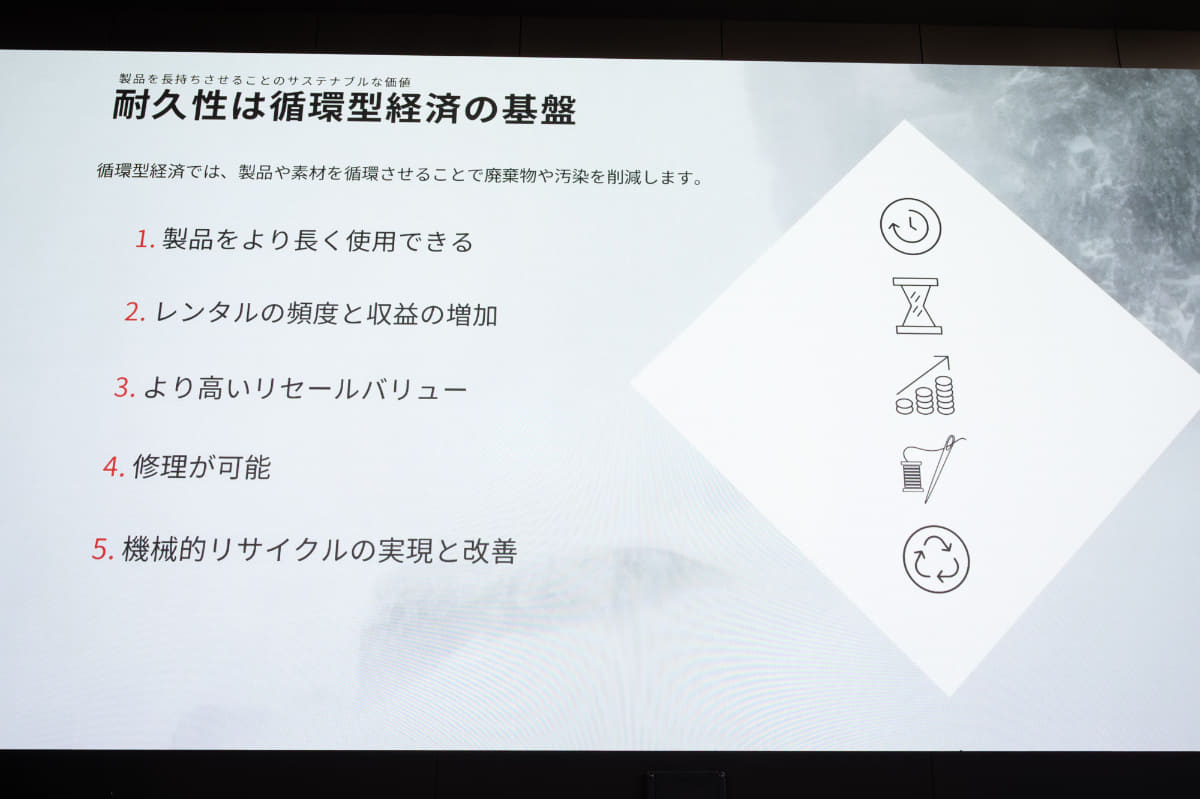 製品を長持ちさせることのサステナブルな価値

耐久性は循環型経済の基盤

循環型経済では、製品や素材を循環させることで廃棄物や汚染を削減します。

1. 製品をより長く使用できる

2. レンタルの頻度と収益の増加

3. より高いリセールバリュー

4. 修理が可能

5. 機械的リサイクルの実現と改善